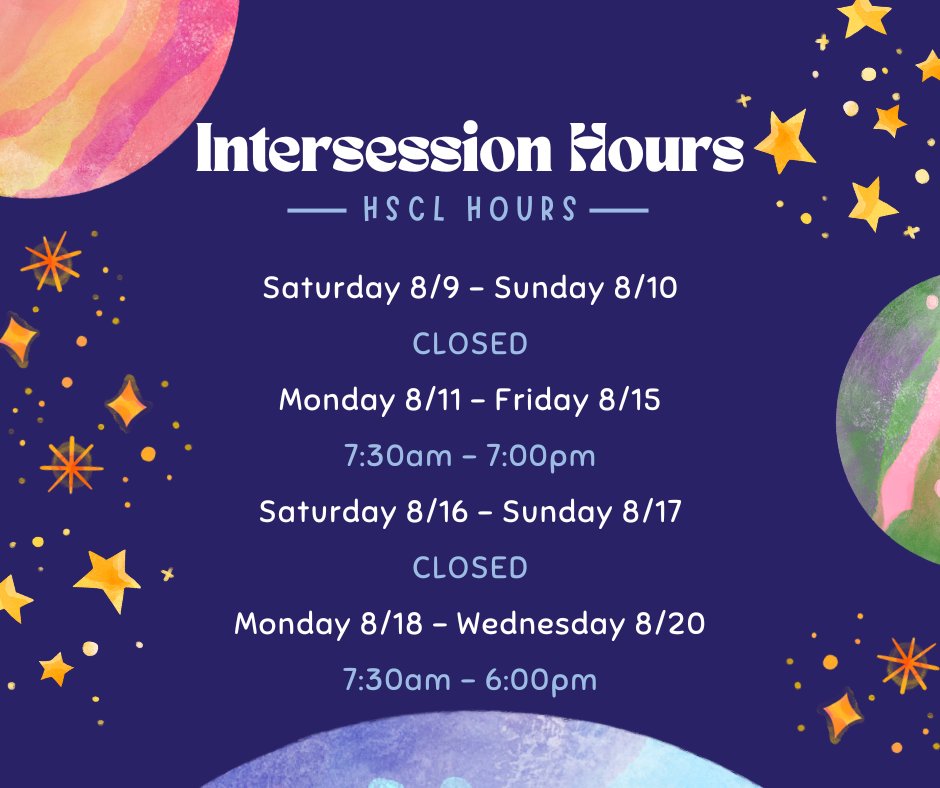 Intersession Hours

HSCL HOURS

Saturday 8/9 – Sunday 8/10

CLOSED

Monday 8/11 – Friday 8/15

7:30am – 7:00pm

Saturday 8/16 – Sunday 8/17

CLOSED

Monday 8/18 – Wednesday 8/20

7:30am – 6:00pm